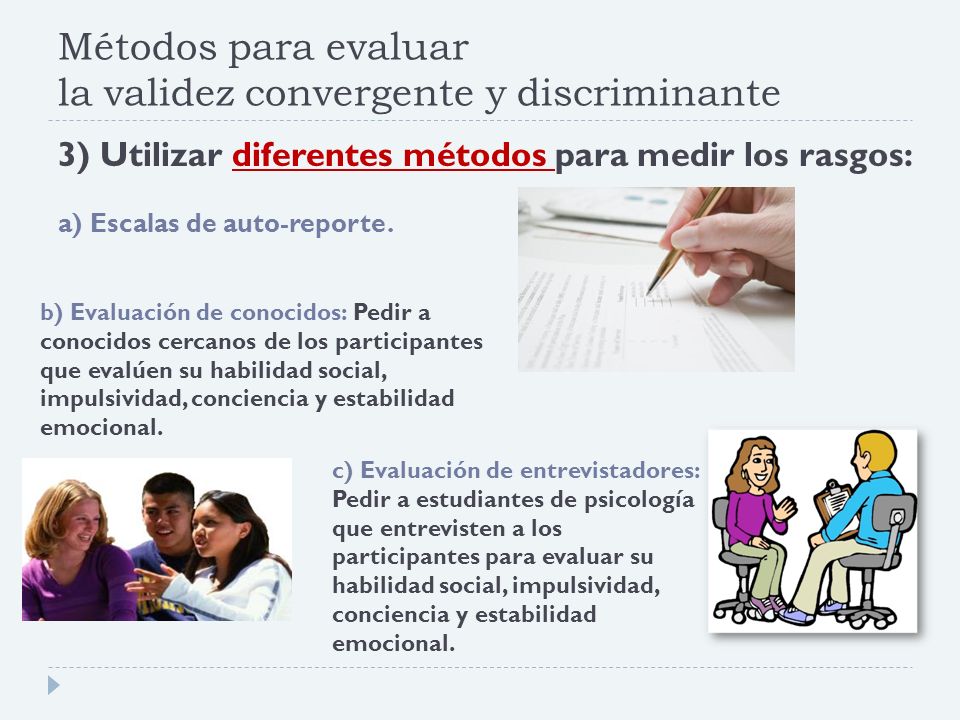 Métodos para evaluar
la validez convergente y discriminante

3) Utilizar diferentes métodos para medir los rasgos:

a) Escalas de auto-reporte.

b) Evaluación de conocidos: Pedir a conocidos cercanos de los participantes que evalúen su habilidad social, impulsividad, conciencia y estabilidad emocional.

c) Evaluación de entrevistadores: Pedir a estudiantes de psicología que entrevisten a los participantes para evaluar su habilidad social, impulsividad, conciencia y estabilidad emocional.